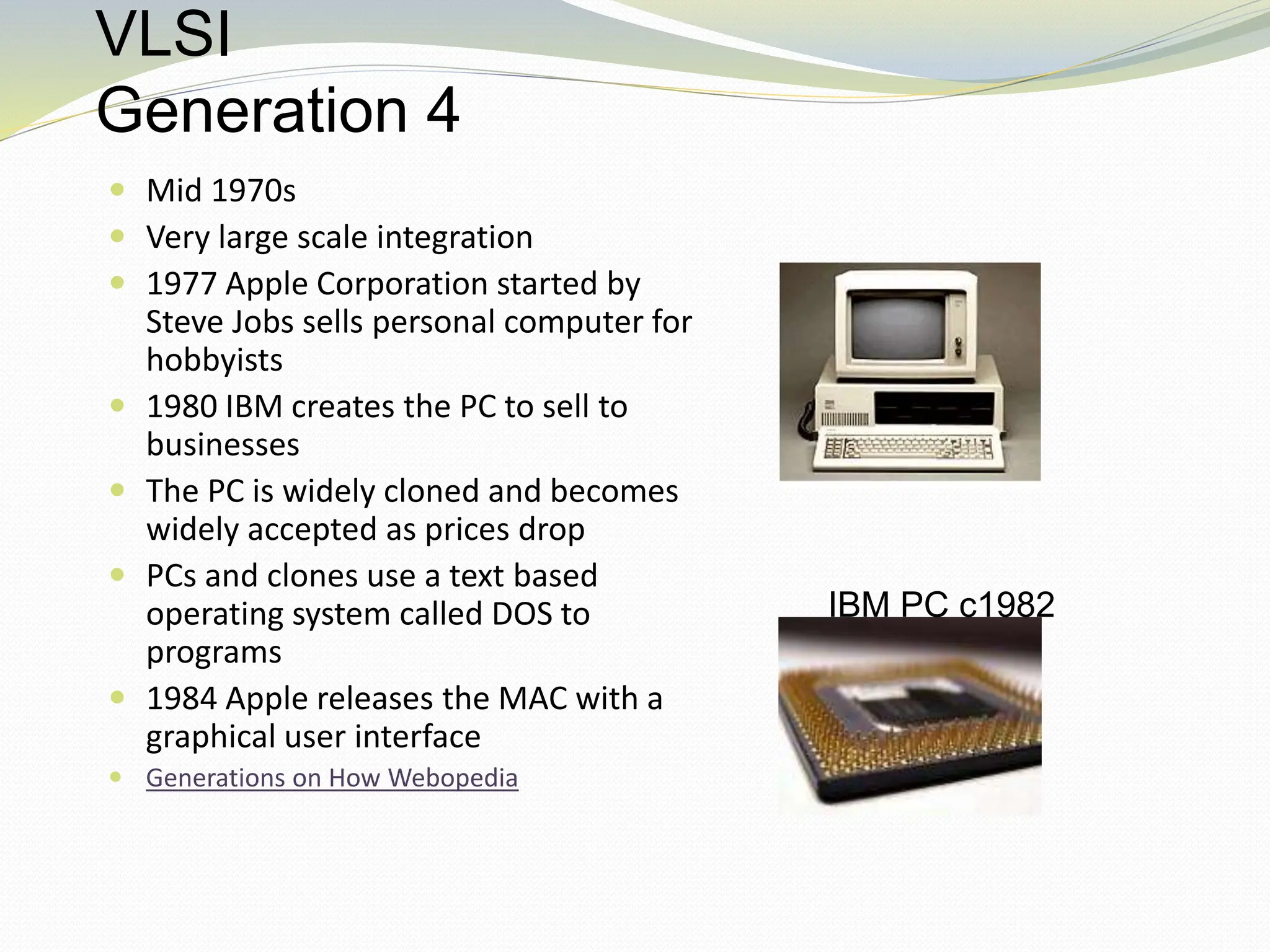 VLSI
Generation 4

- Mid 1970s
- Very large scale integration
- 1977 Apple Corporation started by Steve Jobs sells personal computer for hobbyists
- 1980 IBM creates the PC to sell to businesses
- The PC is widely cloned and becomes widely accepted as prices drop
- PCs and clones use a text based operating system called DOS to programs
- 1984 Apple releases the MAC with a graphical user interface
- Generations on How Webopedia

IBM PC c1982